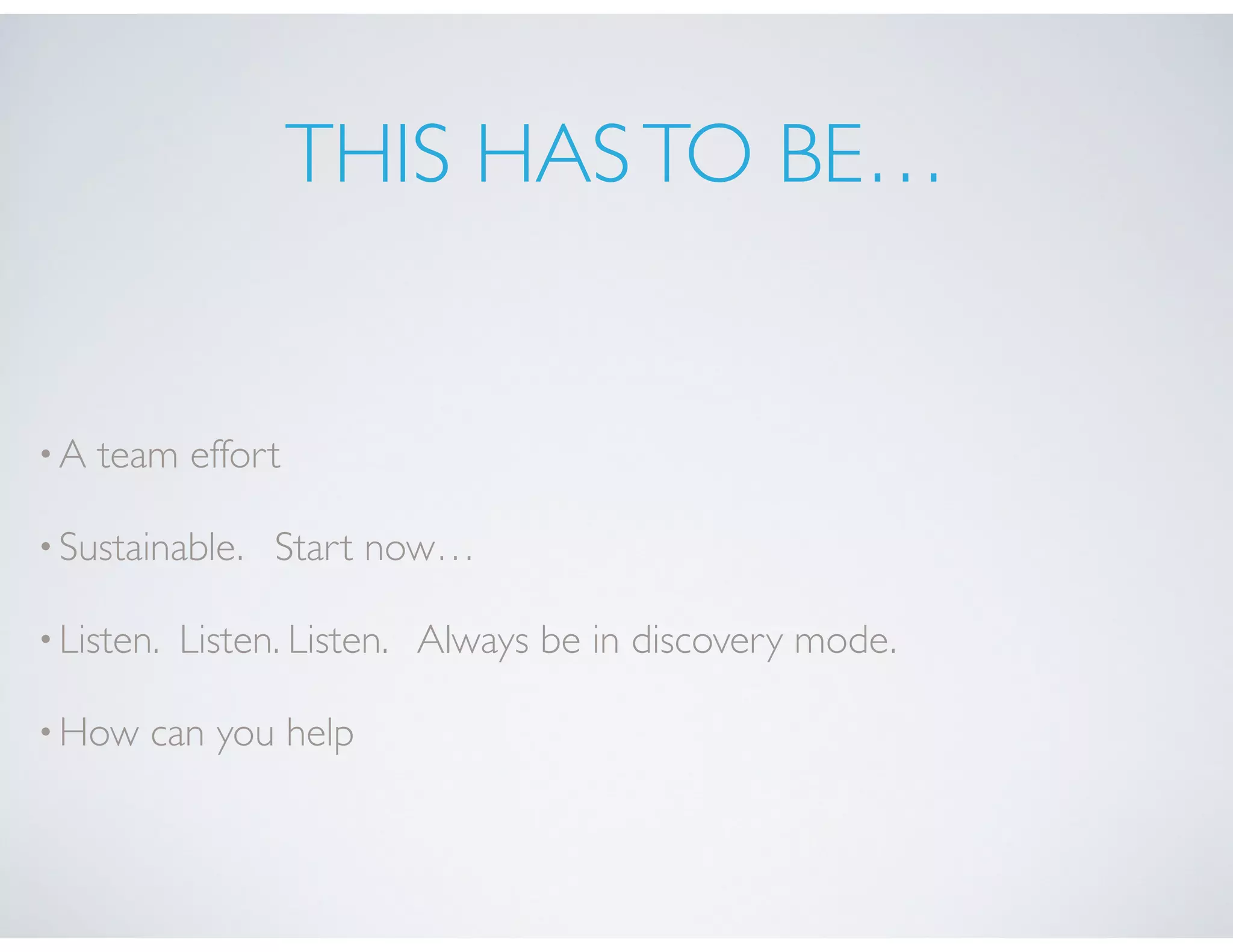 THIS HAS TO BE…

• A team effort

• Sustainable. Start now…

• Listen. Listen. Listen. Always be in discovery mode.

• How can you help